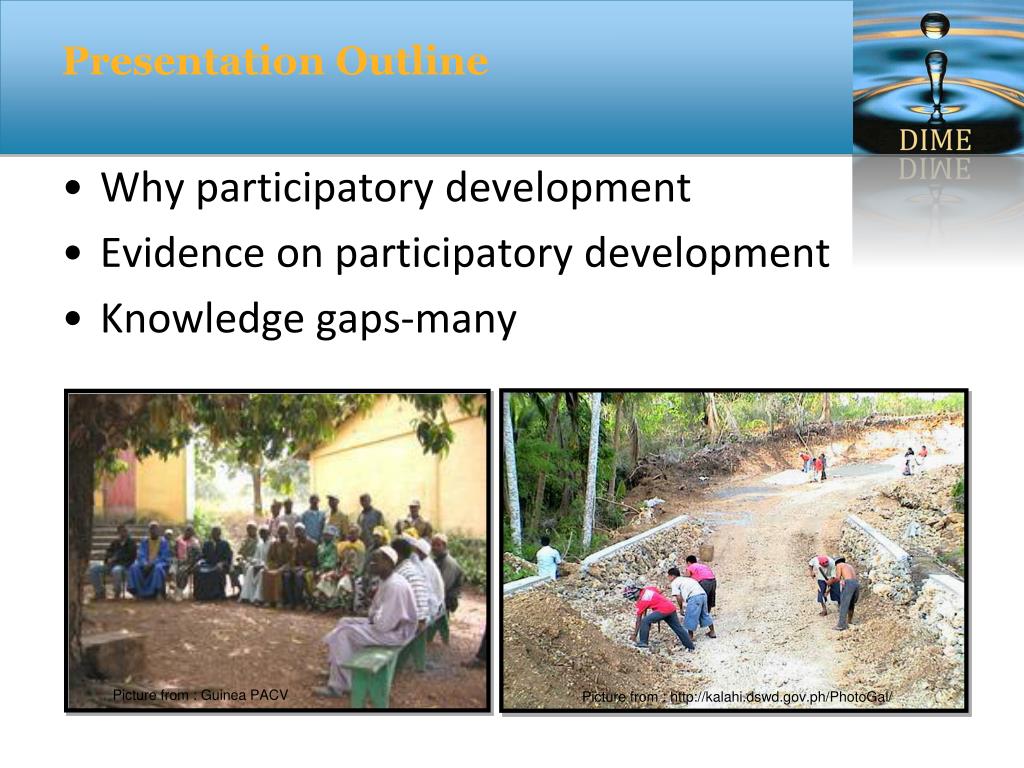 Presentation Outline

DIME

• Why participatory development
• Evidence on participatory development
• Knowledge gaps-many

Picture from : Guinea PACV

Picture from : http://kalahi.dswd.gov.ph/PhotoGal/